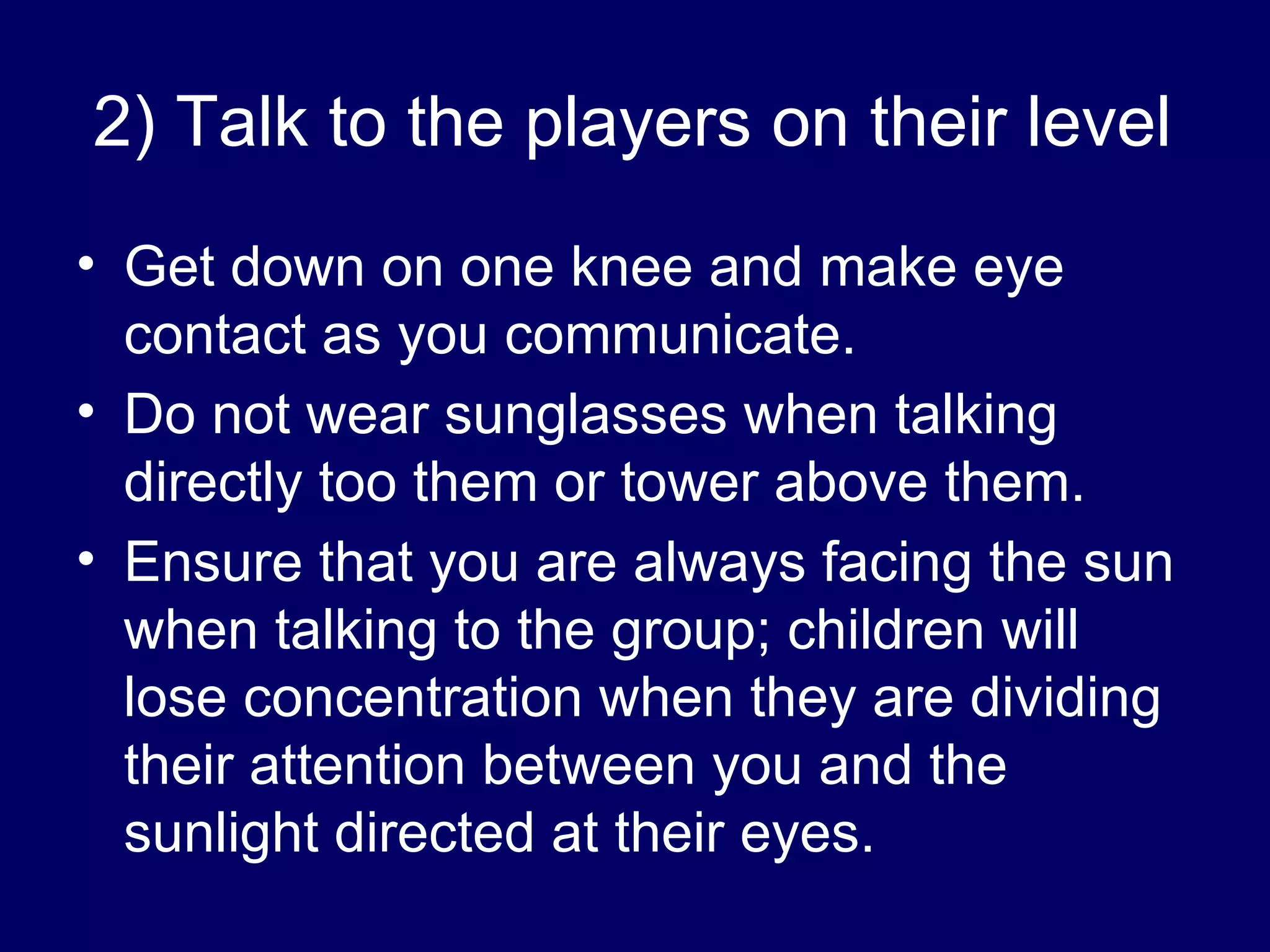 2) Talk to the players on their level

• Get down on one knee and make eye contact as you communicate.
• Do not wear sunglasses when talking directly too them or tower above them.
• Ensure that you are always facing the sun when talking to the group; children will lose concentration when they are dividing their attention between you and the sunlight directed at their eyes.